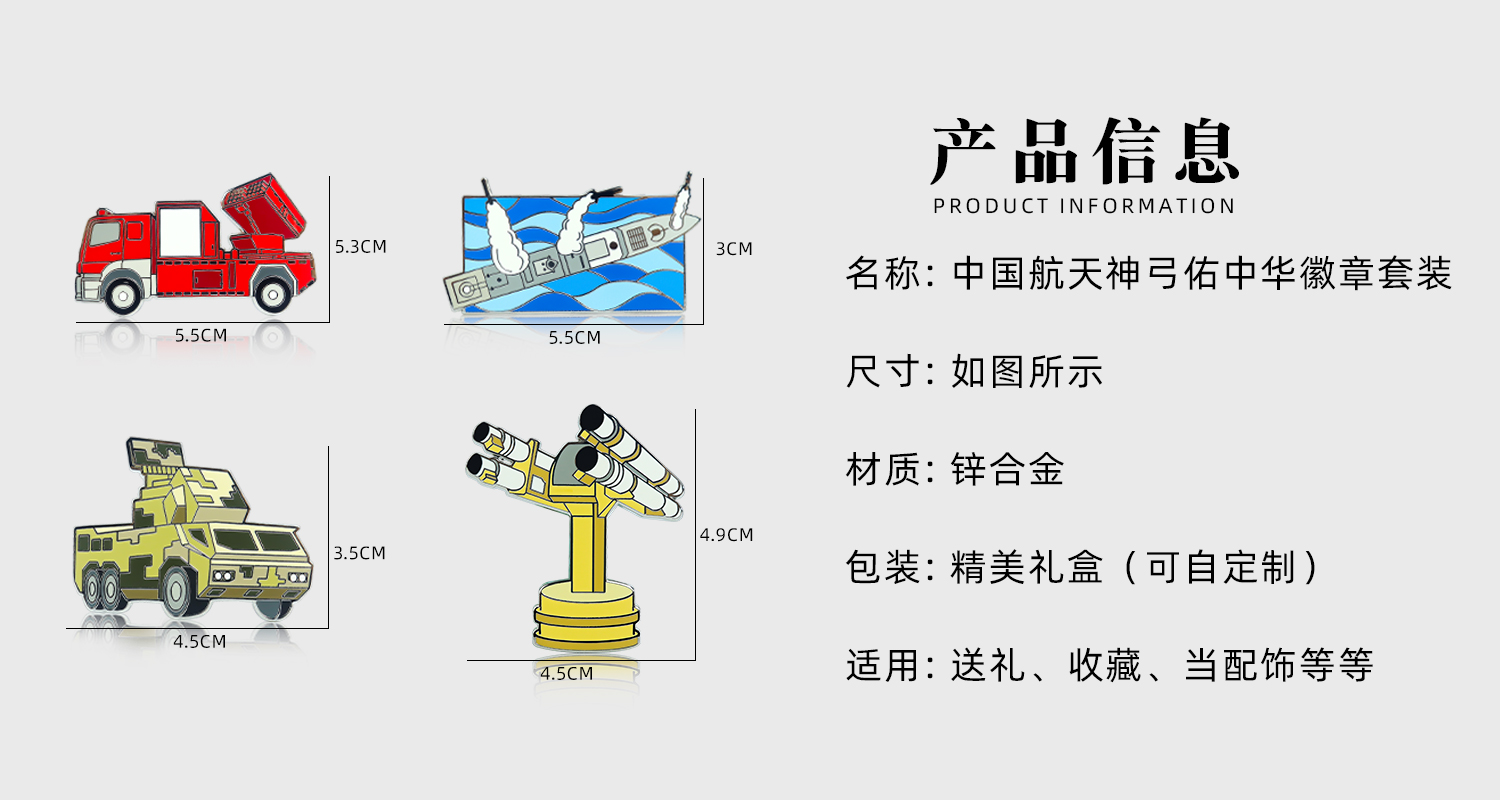 5.3CM
5.5CM

3CM
5.5CM

3.5CM
4.5CM

4.9CM
4.5CM

产品信息
PRODUCT INFORMATION

名称: 中国航天神弓佑中华徽章套装

尺寸: 如图所示

材质: 锌合金

包装: 精美礼盒（可自定制）

适用: 送礼、收藏、当配饰等等